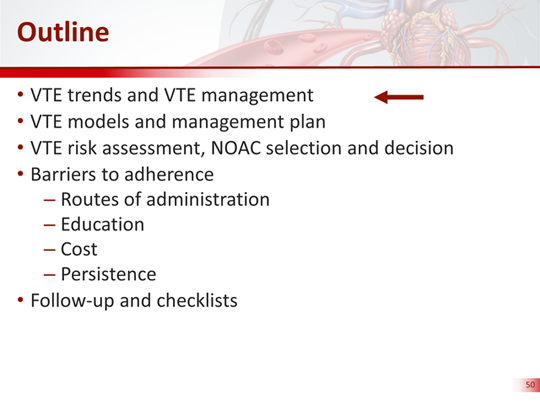 Outline

• VTE trends and VTE management
• VTE models and management plan
• VTE risk assessment, NOAC selection and decision
• Barriers to adherence
  – Routes of administration
  – Education
  – Cost
  – Persistence
• Follow-up and checklists

50